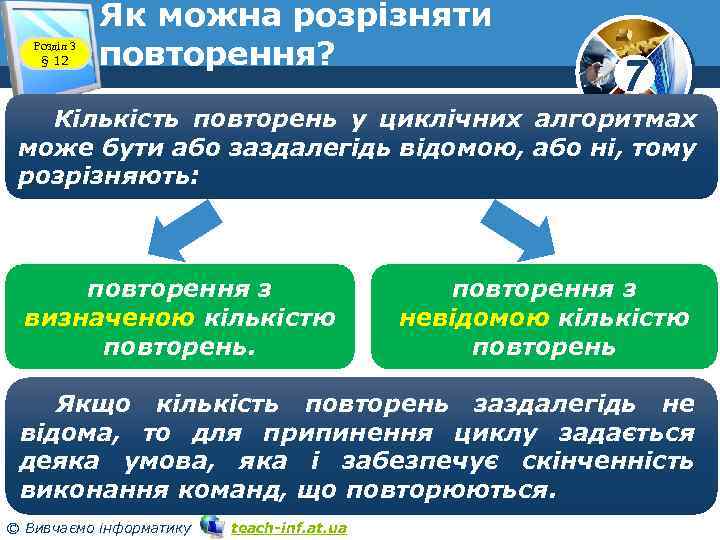 Розділ 3
§ 12

Як можна розрізняти повторення?

7

Кількість повторень у циклічних алгоритмах може бути або заздалегідь відомою, або ні, тому розрізняють:

повторення з визначеною кількістю повторень.

повторення з невідомою кількістю повторень

Якщо кількість повторень заздалегідь не відома, то для припинення циклу задається деяка умова, яка і забезпечує скінченність виконання команд, що повторюються.

© Вивчаємо інформатику teach-inf.at.ua